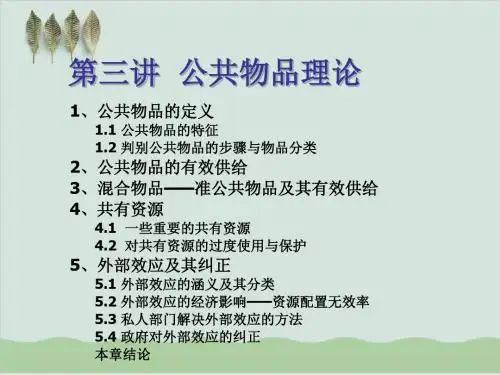 第三讲 公共物品理论

1、公共物品的定义
1.1 公共物品的特征
1.2 判别公共物品的步骤与物品分类
2、公共物品的有效供给
3、混合物品——准公共物品及其有效供给
4、共有资源
4.1 一些重要的共有资源
4.2 对共有资源的过度使用与保护
5、外部效应及其纠正
5.1 外部效应的涵义及其分类
5.2 外部效应的经济影响——资源配置无效率
5.3 私人部门解决外部效应的方法
5.4 政府对外部效应的纠正
本章结论